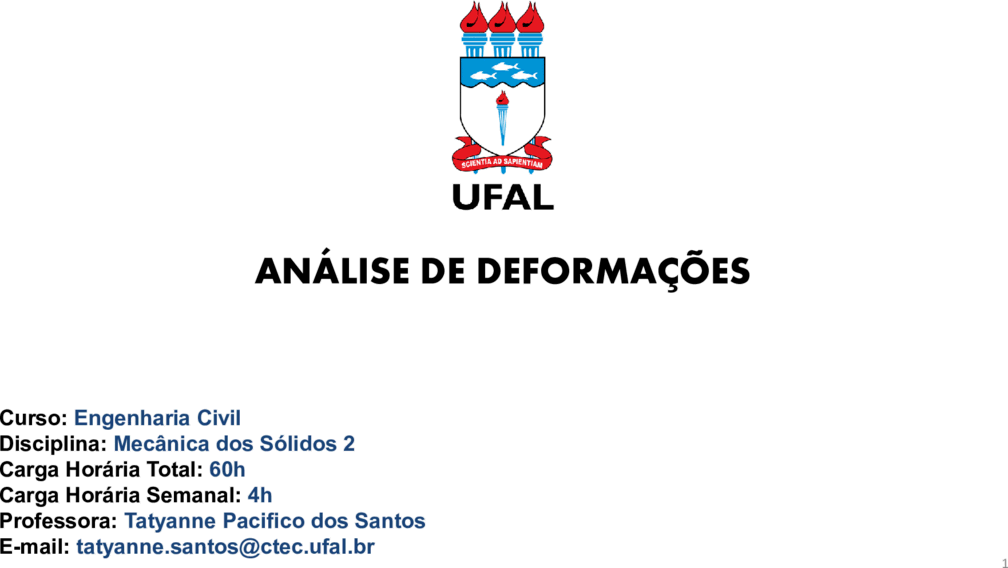 SCIENTIA AD SAPIENTIAM

UFAL

ANÁLISE DE DEFORMAÇÕES

Curso: Engenharia Civil
Disciplina: Mecânica dos Sólidos 2
Carga Horária Total: 60h
Carga Horária Semanal: 4h
Professora: Tatyanne Pacifico dos Santos
E-mail: tatyanne.santos@ctec.ufal.br

1